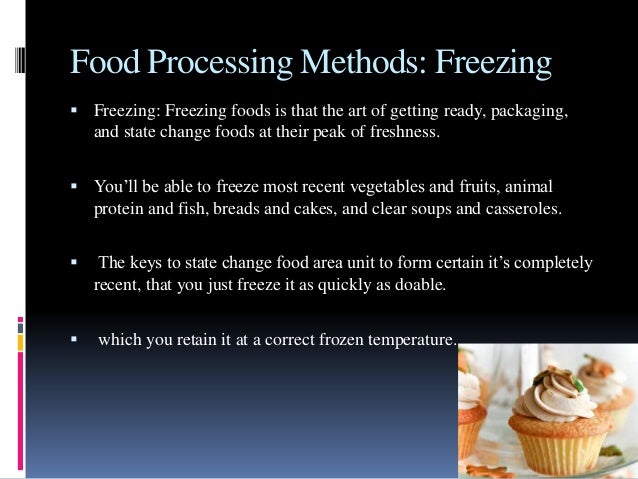 Food Processing Methods: Freezing

▪ Freezing: Freezing foods is that the art of getting ready, packaging, and state change foods at their peak of freshness.

▪ You'll be able to freeze most recent vegetables and fruits, animal protein and fish, breads and cakes, and clear soups and casseroles.

▪ The keys to state change food area unit to form certain it's completely recent, that you just freeze it as quickly as doable.

▪ which you retain it at a correct frozen temperature.